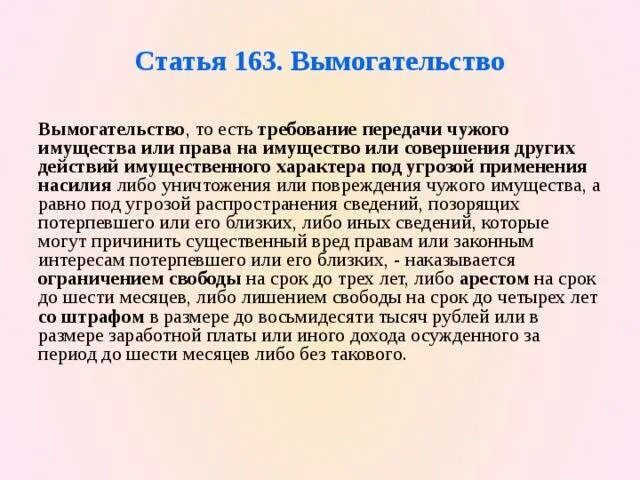 Статья 163. Вымогательство

Вымогательство, то есть требование передачи чужого имущества или права на имущество или совершения других действий имущественного характера под угрозой применения насилия либо уничтожения или повреждения чужого имущества, а равно под угрозой распространения сведений, позорящих потерпевшего или его близких, либо иных сведений, которые могут причинить существенный вред правам или законным интересам потерпевшего или его близких, - наказывается ограничением свободы на срок до трех лет, либо арестом на срок до шести месяцев, либо лишением свободы на срок до четырех лет со штрафом в размере до восьмидесяти тысяч рублей или в размере заработной платы или иного дохода осужденного за период до шести месяцев либо без такового.